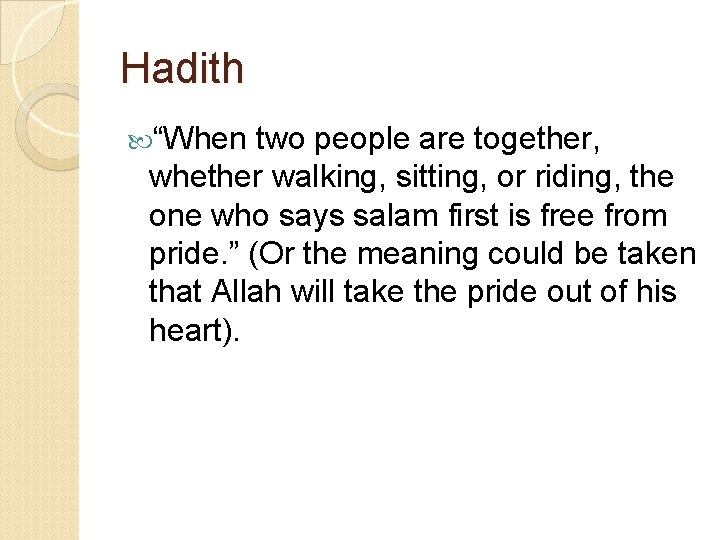 Hadith

“When two people are together, whether walking, sitting, or riding, the one who says salam first is free from pride.” (Or the meaning could be taken that Allah will take the pride out of his heart).